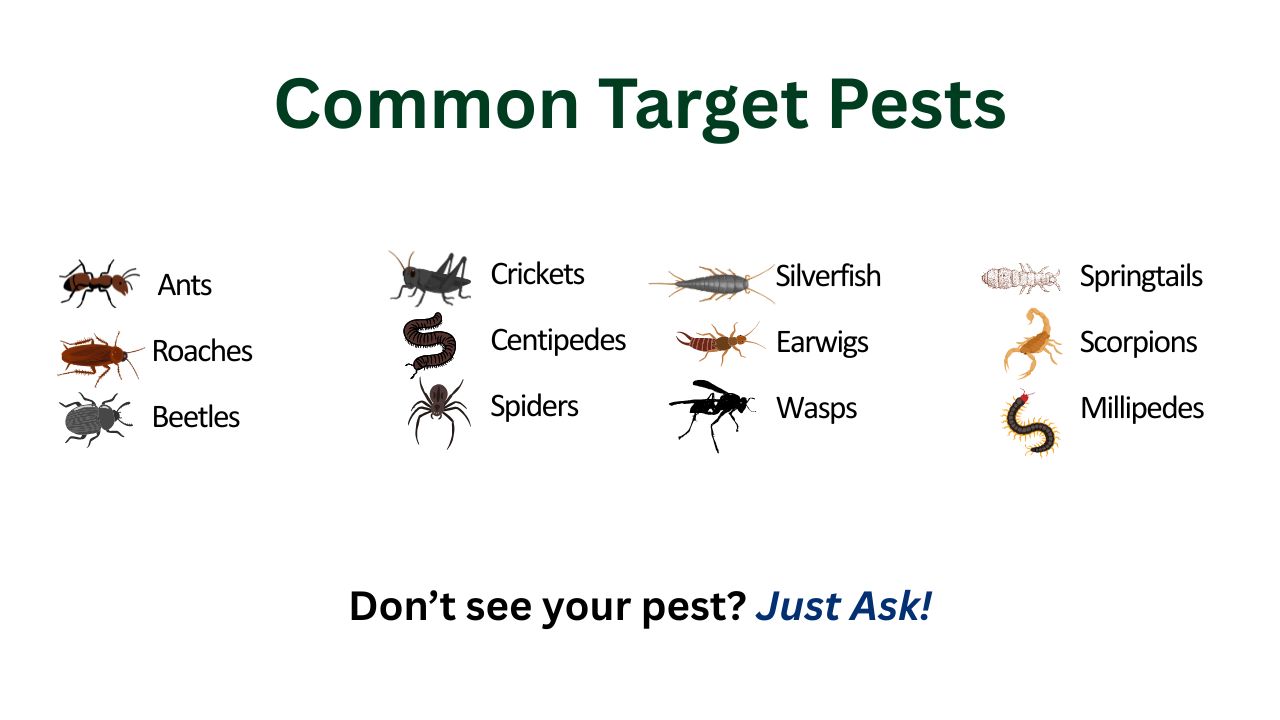 Common Target Pests

Ants

Roaches

Beetles

Crickets

Centipedes

Spiders

Silverfish

Earwigs

Wasps

Springtails

Scorpions

Millipedes

Don't see your pest? Just Ask!